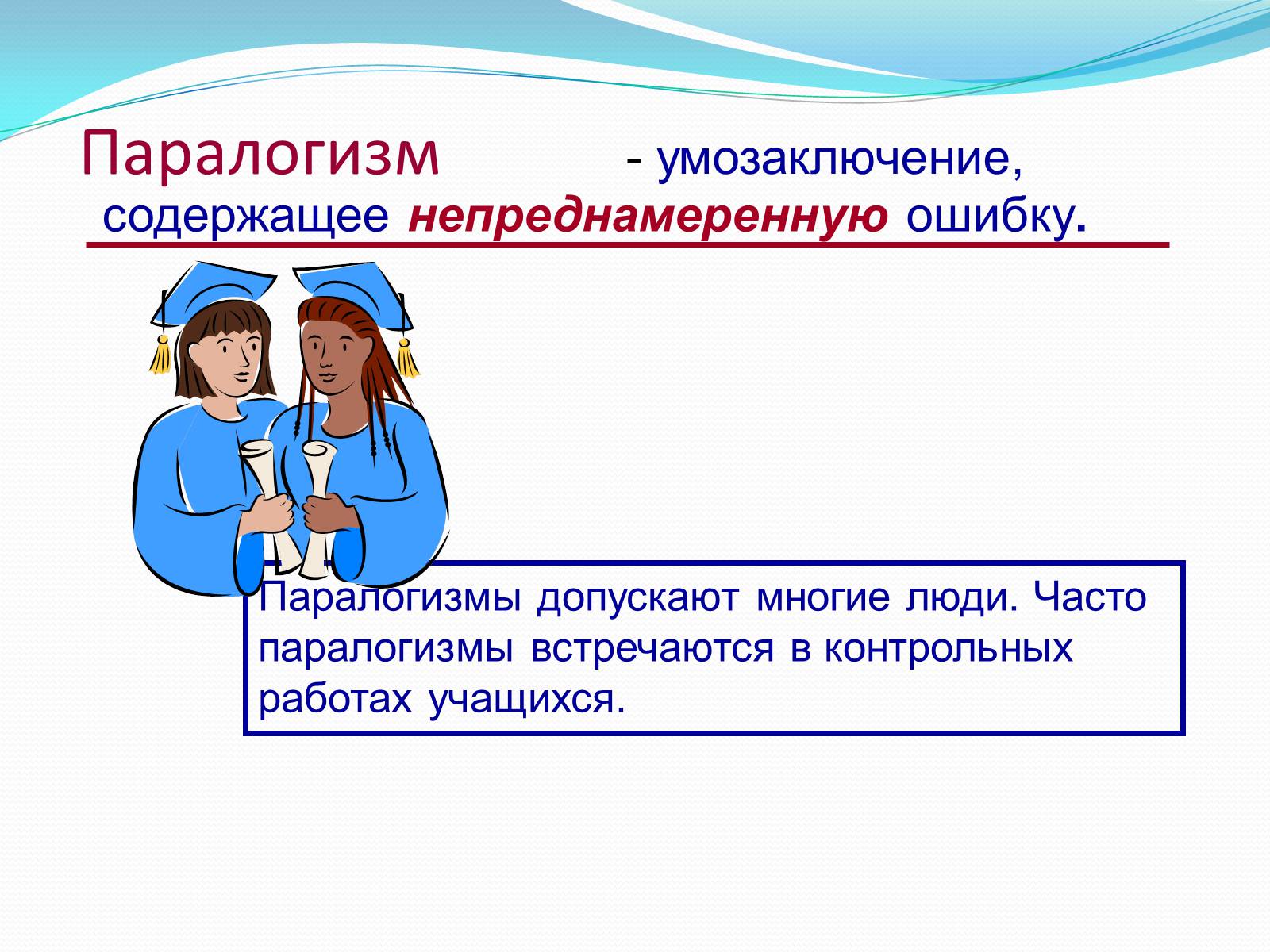 Паралогизм - умозаключение, содержащее непреднамеренную ошибку.

Паралогизмы допускают многие люди. Часто паралогизмы встречаются в контрольных работах учащихся.